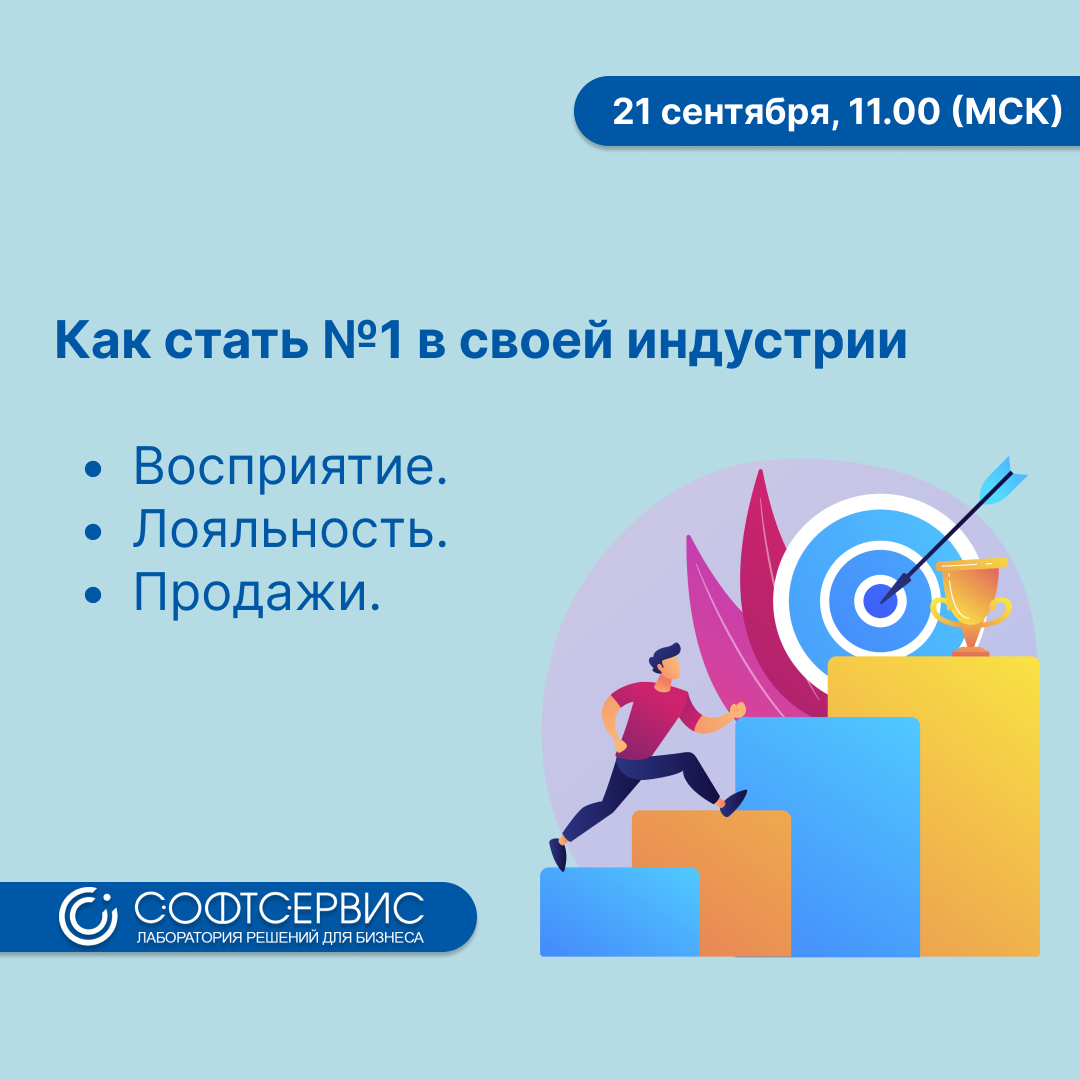 21 сентября, 11.00 (МСК)

Как стать №1 в своей индустрии

• Восприятие.
• Лояльность.
• Продажи.

СОФТСЕРВИС
ЛАБОРАТОРИЯ РЕШЕНИЙ ДЛЯ БИЗНЕСА